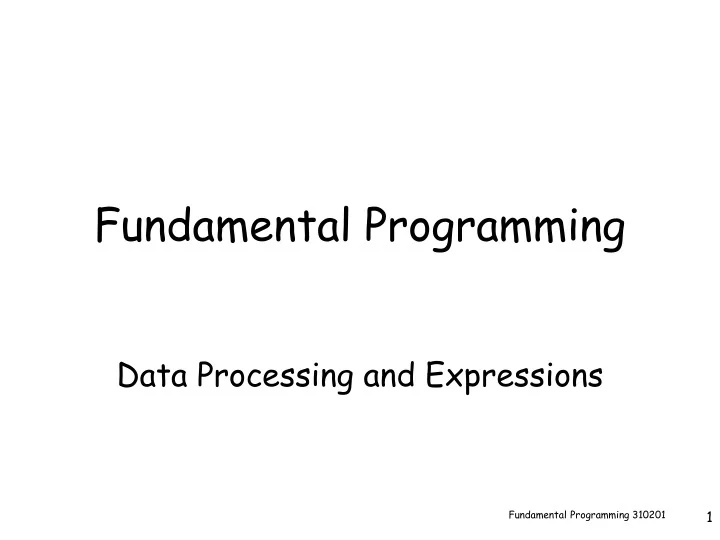 Fundamental Programming

Data Processing and Expressions

Fundamental Programming 310201

1